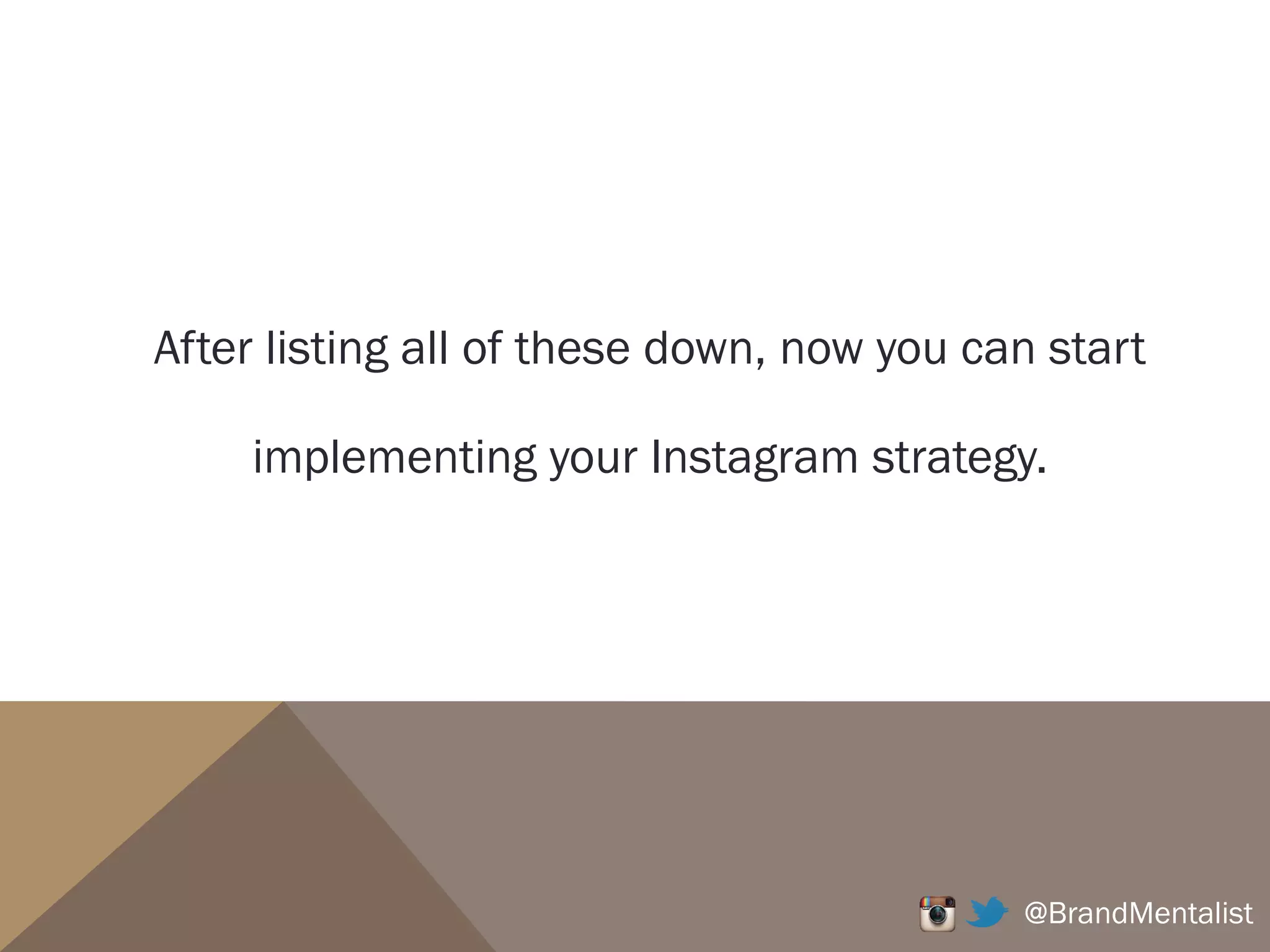 After listing all of these down, now you can start implementing your Instagram strategy.

@BrandMentalist